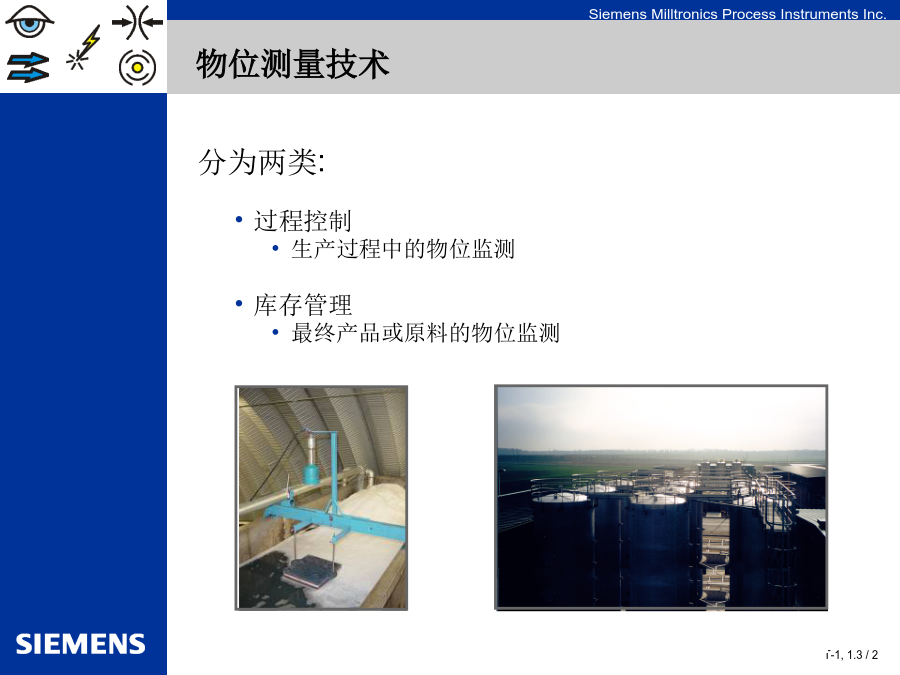 Siemens Milltronics Process Instruments Inc.

物位测量技术

分为两类:

• 过程控制
  • 生产过程中的物位监测

• 库存管理
  • 最终产品或原料的物位监测

SIEMENS

i-1, 1.3 / 2